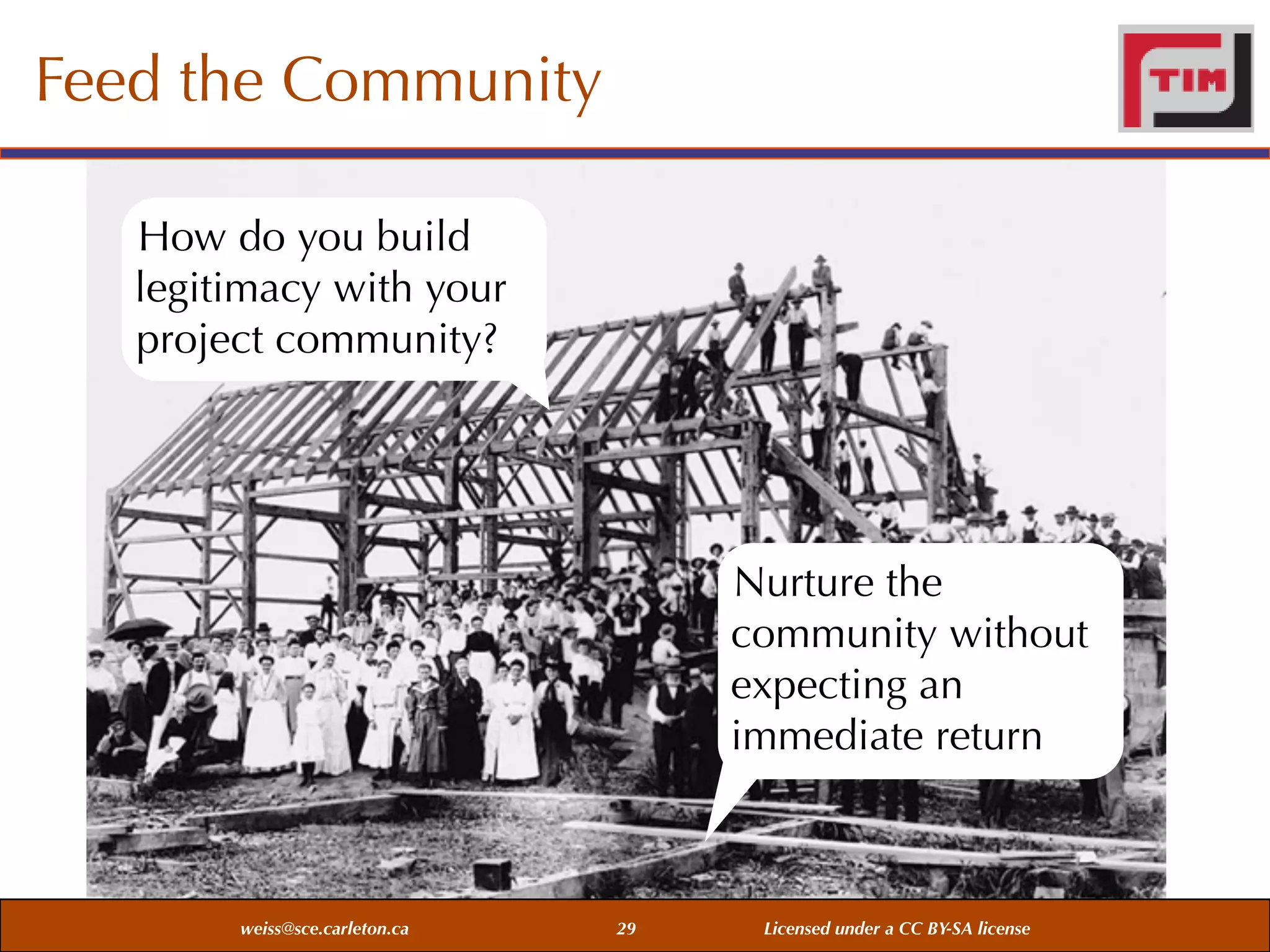 Feed the Community

TIM

How do you build legitimacy with your project community?

Nurture the community without expecting an immediate return

weiss@sce.carleton.ca

29

Licensed under a CC BY-SA license